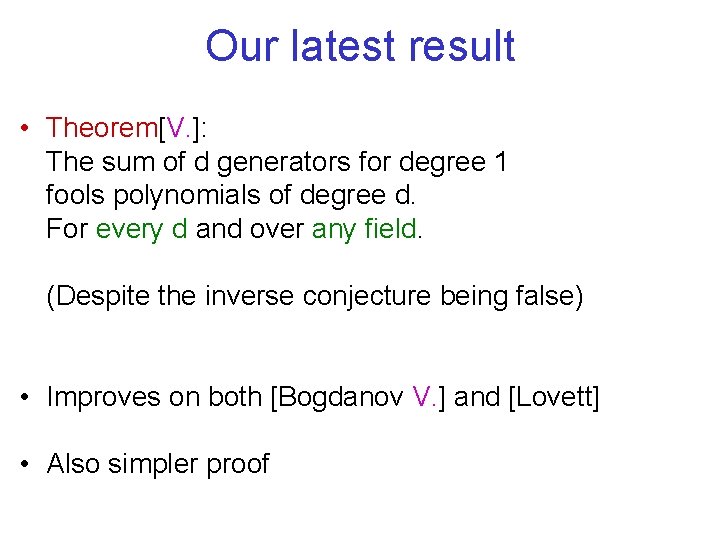 Our latest result

• Theorem[V.]:
The sum of d generators for degree 1
fools polynomials of degree d.
For every d and over any field.

(Despite the inverse conjecture being false)

• Improves on both [Bogdanov V.] and [Lovett]

• Also simpler proof